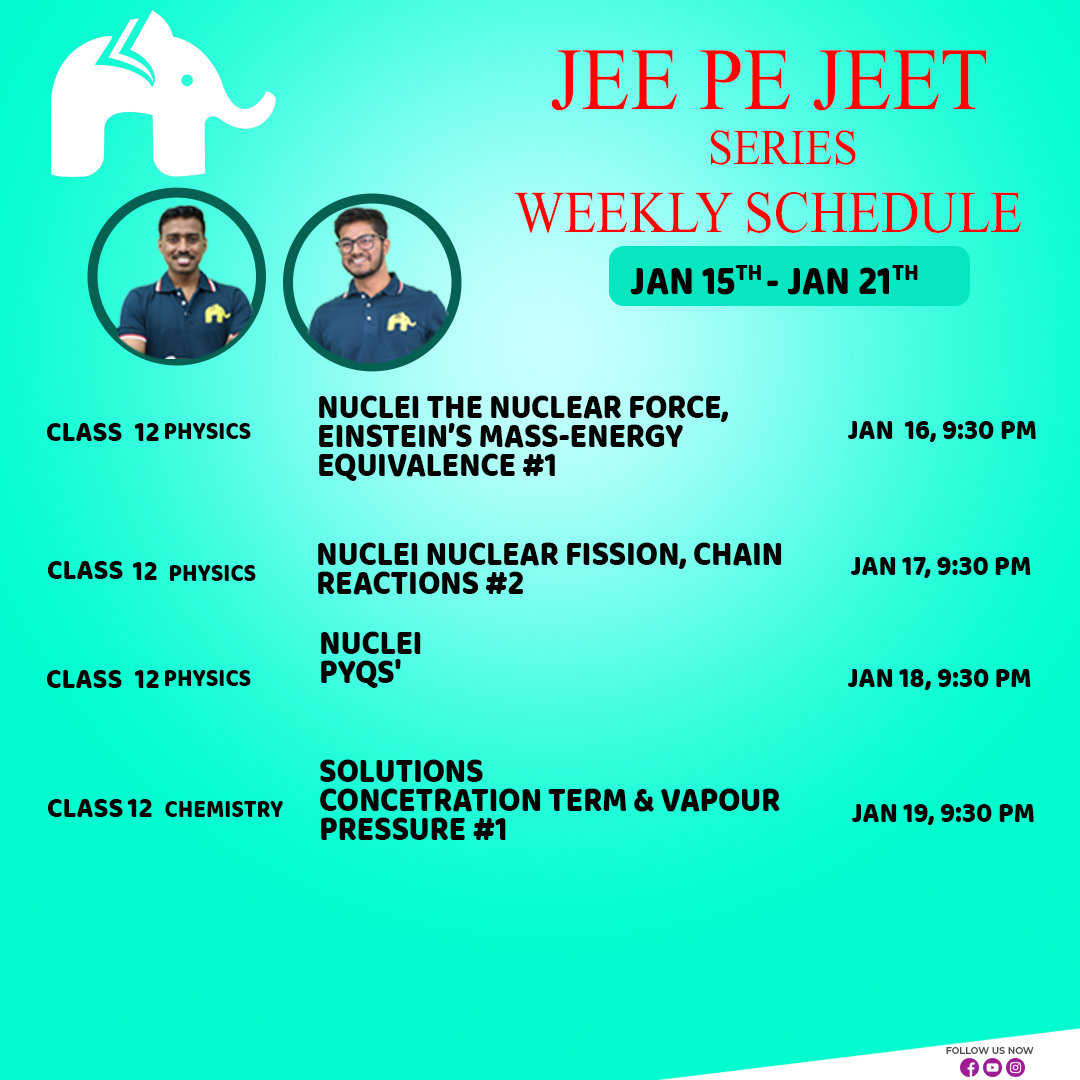 JEE PE JEET
SERIES
WEEKLY SCHEDULE

JAN 15$^{TH}$ - JAN 21$^{TH}$

| | | |
|---|---|---|
| CLASS 12 PHYSICS | NUCLEI THE NUCLEAR FORCE, EINSTEIN'S MASS-ENERGY EQUIVALENCE #1 | JAN 16, 9:30 PM |
| CLASS 12 PHYSICS | NUCLEI NUCLEAR FISSION, CHAIN REACTIONS #2 | JAN 17, 9:30 PM |
| CLASS 12 PHYSICS | NUCLEI PYQS' | JAN 18, 9:30 PM |
| CLASS 12 CHEMISTRY | SOLUTIONS CONCETRATION TERM & VAPOUR PRESSURE #1 | JAN 19, 9:30 PM |

FOLLOW US NOW